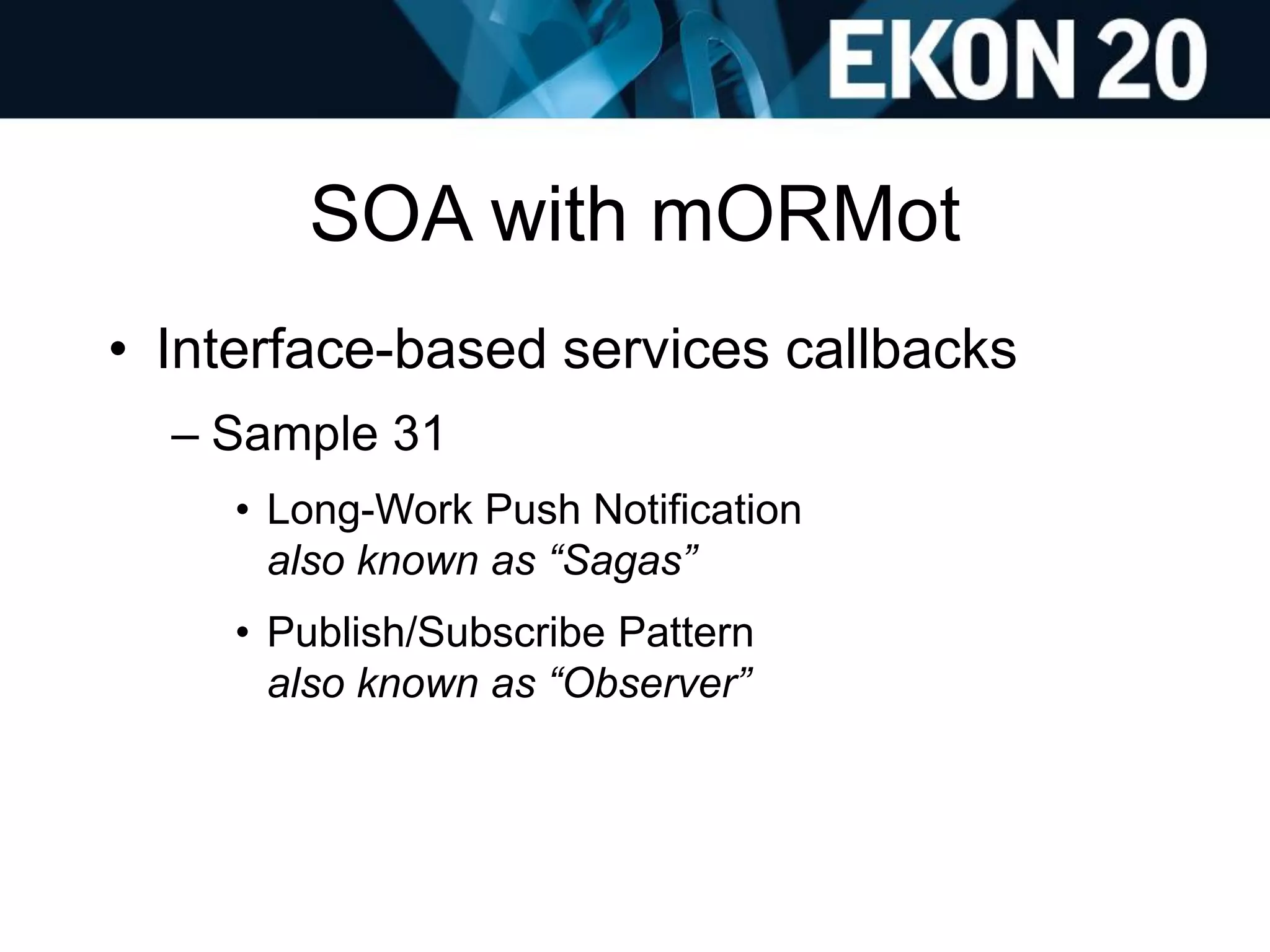 EKON 20

SOA with mORMot

• Interface-based services callbacks

– Sample 31

• Long-Work Push Notification
also known as “Sagas”

• Publish/Subscribe Pattern
also known as “Observer”